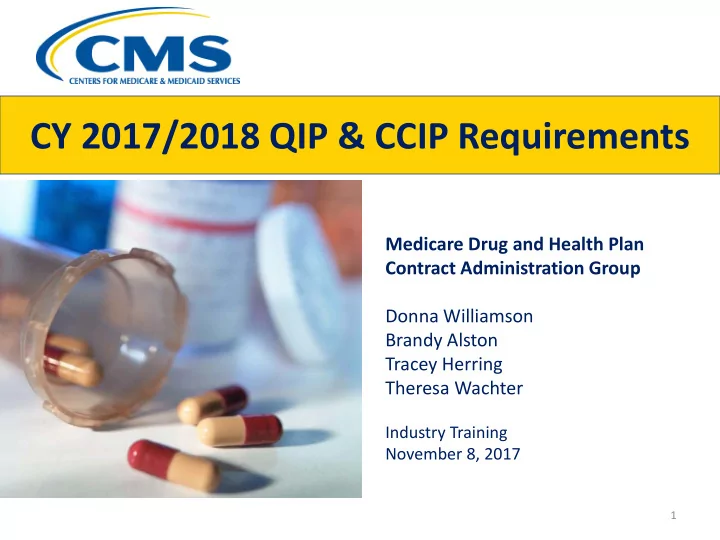 CMS
CENTERS FOR MEDICARE & MEDICAID SERVICES

CY 2017/2018 QIP & CCIP Requirements

Medicare Drug and Health Plan Contract Administration Group

Donna Williamson
Brandy Alston
Tracey Herring
Theresa Wachter

Industry Training
November 8, 2017

1